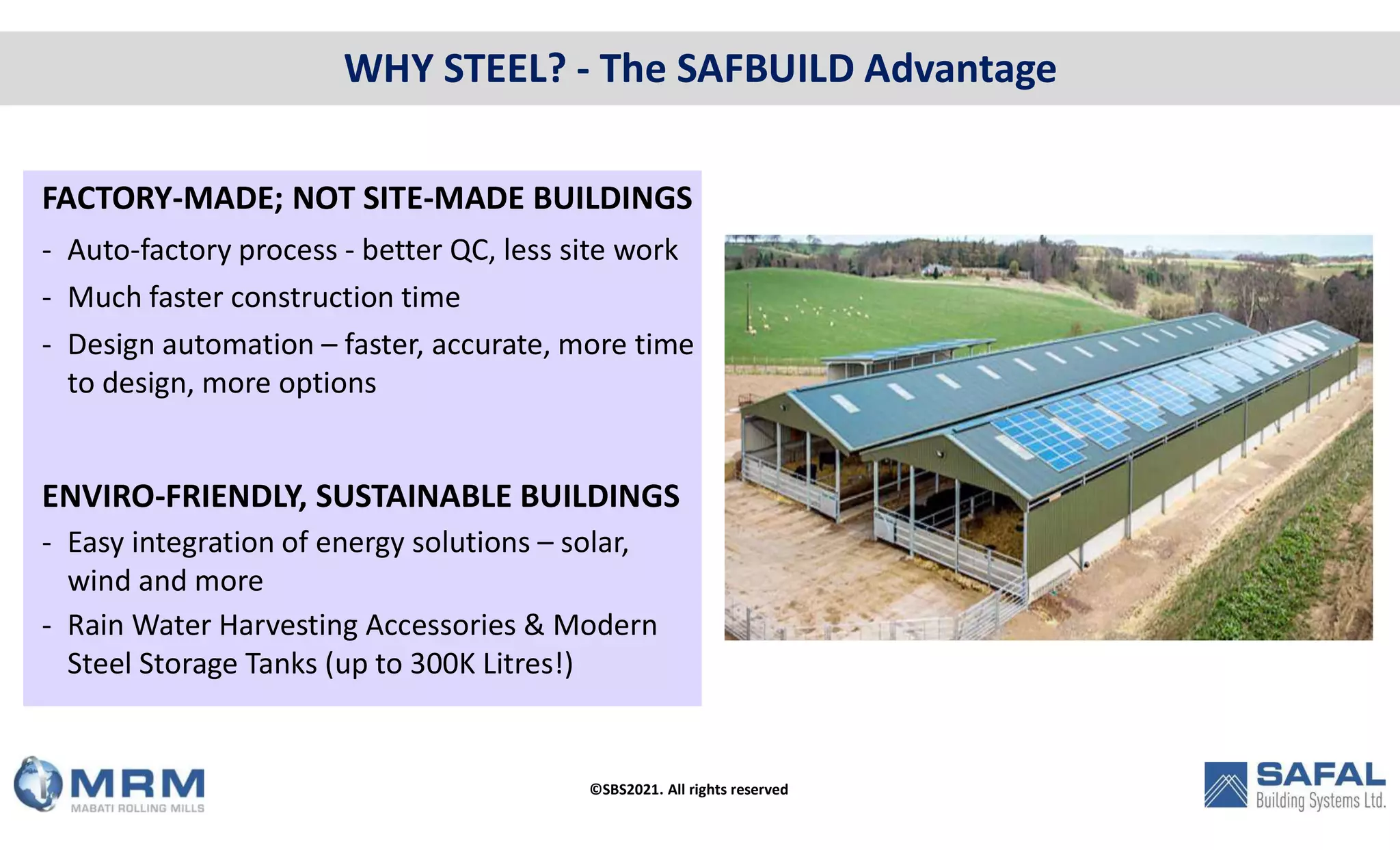 WHY STEEL? - The SAFBUILD Advantage

FACTORY-MADE; NOT SITE-MADE BUILDINGS

- Auto-factory process - better QC, less site work
- Much faster construction time
- Design automation – faster, accurate, more time to design, more options

ENVIRO-FRIENDLY, SUSTAINABLE BUILDINGS

- Easy integration of energy solutions – solar, wind and more
- Rain Water Harvesting Accessories & Modern Steel Storage Tanks (up to 300K Litres!)

MRM
MABATI ROLLING MILLS

©SBS2021. All rights reserved

SAFAL
Building Systems Ltd.